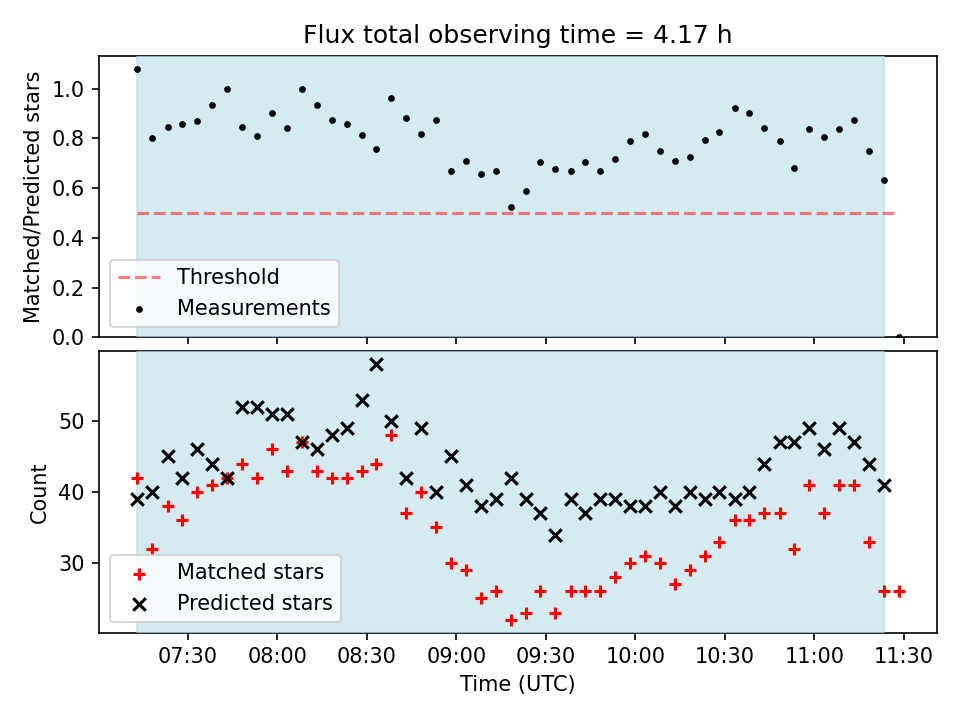 Flux total observing time = 4.17 h

Matched/Predicted stars

1.0
0.8
0.6
0.4
0.2
0.0

Threshold
Measurements

Count

50
40
30

Matched stars
Predicted stars

07:30
08:00
08:30
09:00
09:30
10:00
10:30
11:00
11:30

Time (UTC)